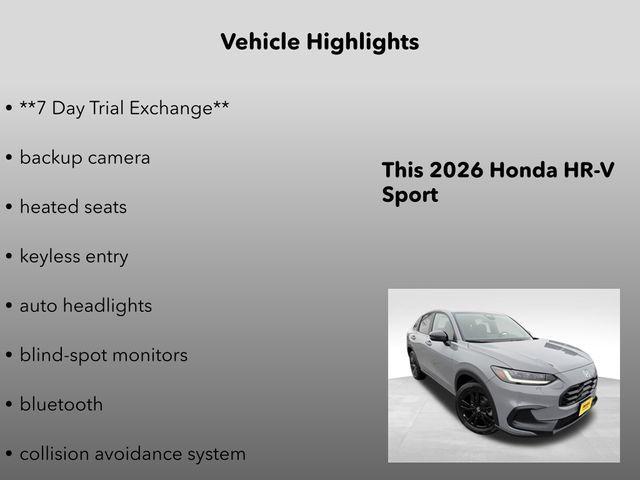 Vehicle Highlights

• **7 Day Trial Exchange**

• backup camera

• heated seats

• keyless entry

• auto headlights

• blind-spot monitors

• bluetooth

• collision avoidance system

This 2026 Honda HR-V Sport